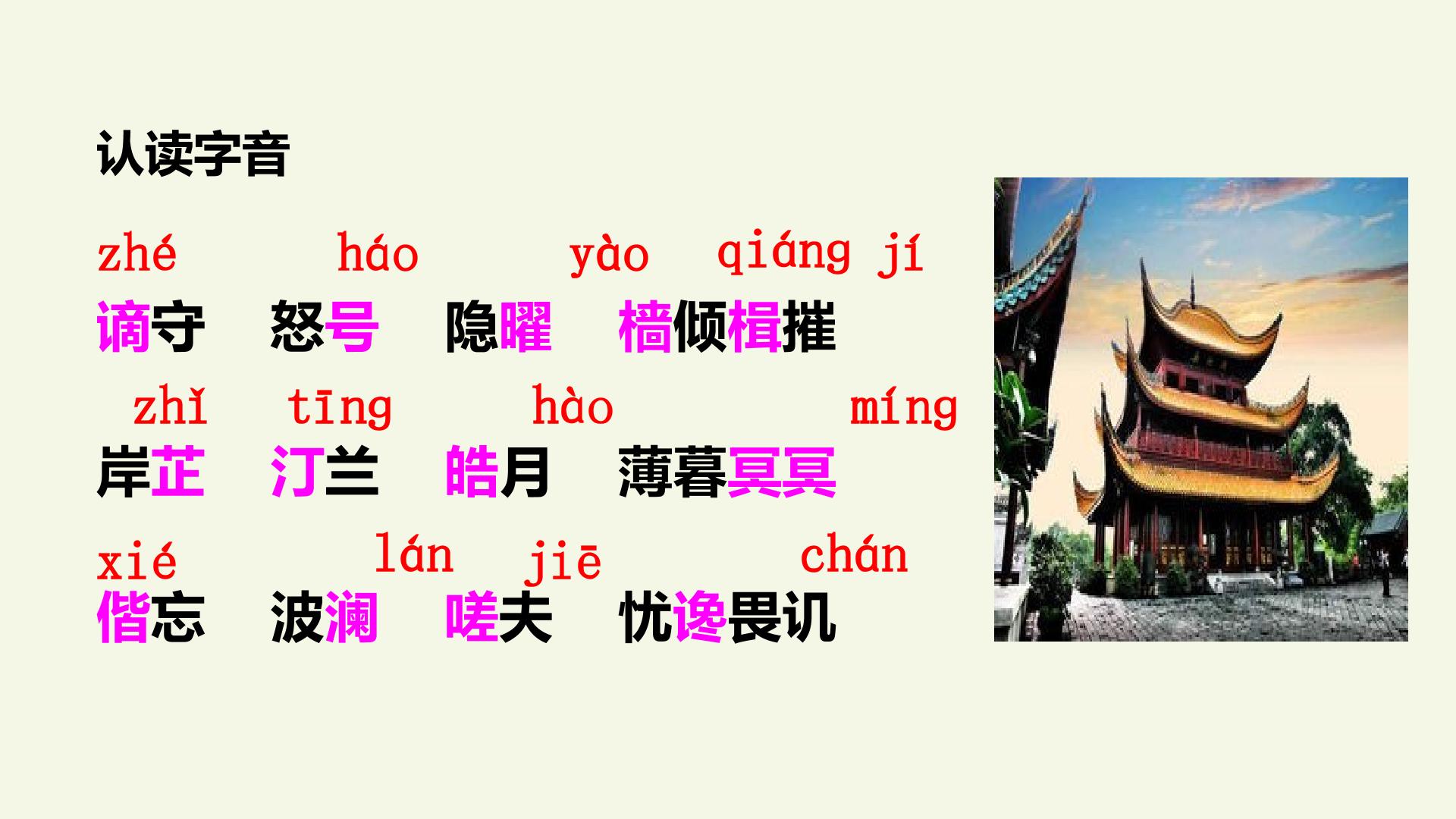 认读字音

zhé háo yào qiáng jí

谪守 怒号 隐曜 樯倾楫摧

zhǐ tīng hào míng

岸芷 汀兰 皓月 薄暮冥冥

xié lán jiē chán

偕忘 波澜 嗟夫 忧谗畏讥